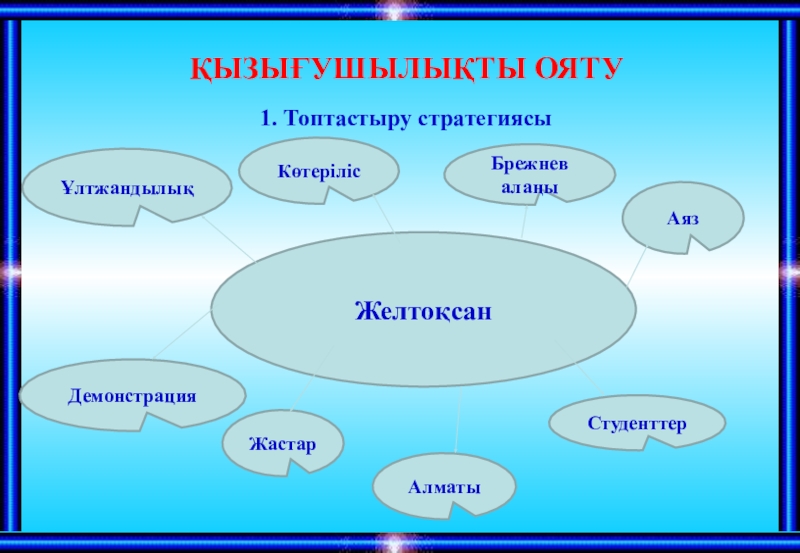 ҚЫЗЫҒУШЫЛЫҚТЫ ОЯТУ

1. Топтастыру стратегиясы

Ұлтжандылық

Көтеріліс

Брежнев алаңы

Аяз

Желтоқсан

Демонстрация

Жастар

Алматы

Студенттер